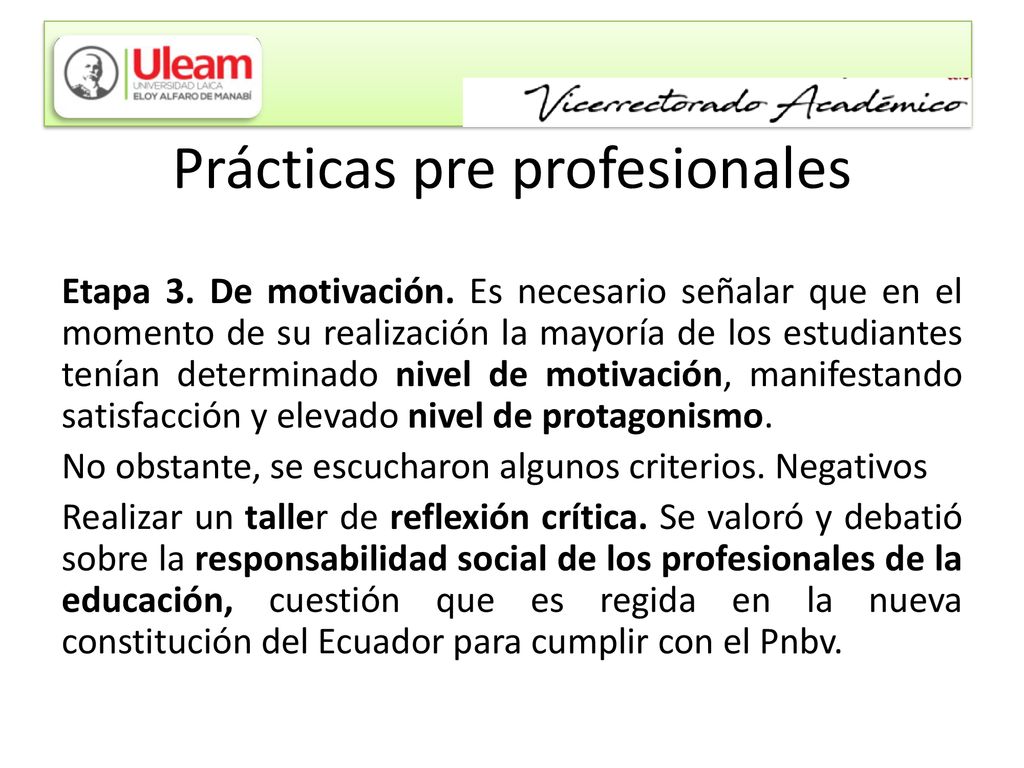 Uleam
UNIVERSIDAD LAICA
ELOY ALFARO DE MANABÍ

Vicerrectorado Académico

Prácticas pre profesionales

Etapa 3. De motivación. Es necesario señalar que en el momento de su realización la mayoría de los estudiantes tenían determinado nivel de motivación, manifestando satisfacción y elevado nivel de protagonismo.

No obstante, se escucharon algunos criterios. Negativos

Realizar un taller de reflexión crítica. Se valoró y debatió sobre la responsabilidad social de los profesionales de la educación, cuestión que es regida en la nueva constitución del Ecuador para cumplir con el Pnbv.